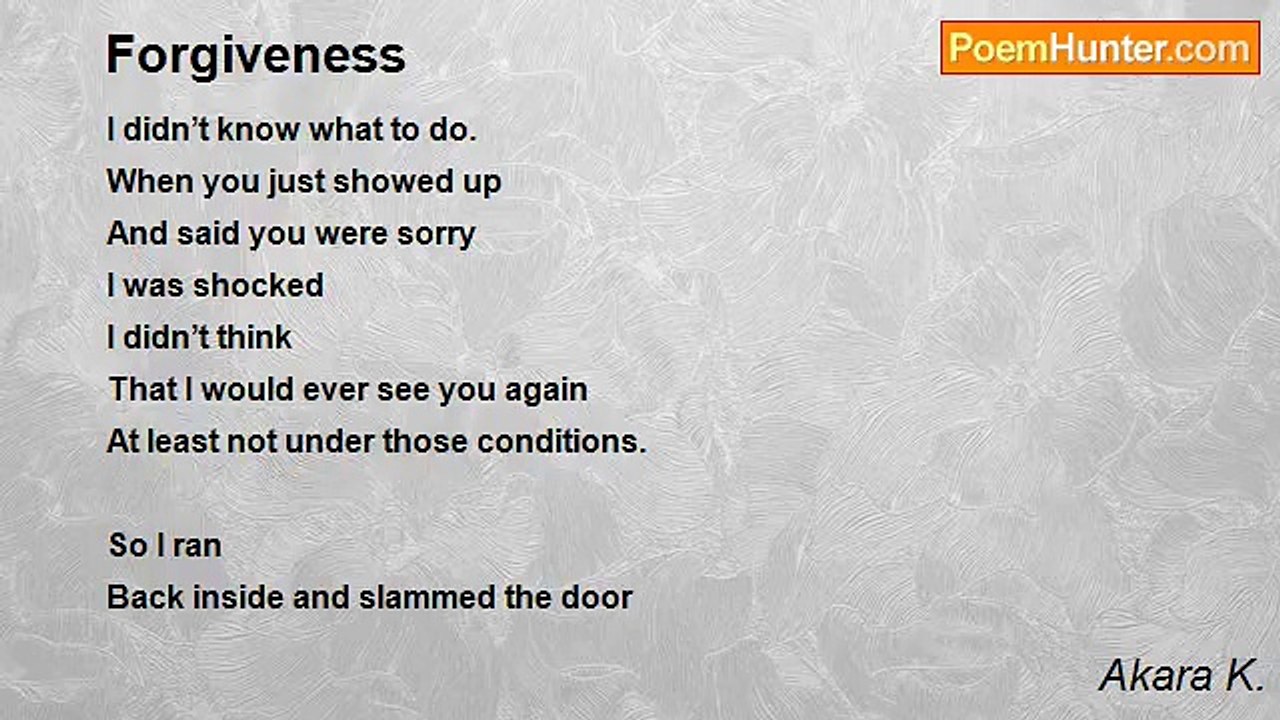 Forgiveness

PoemHunter.com

I didn’t know what to do.
When you just showed up
And said you were sorry
I was shocked
I didn’t think
That I would ever see you again
At least not under those conditions.

So I ran
Back inside and slammed the door

Akara K.